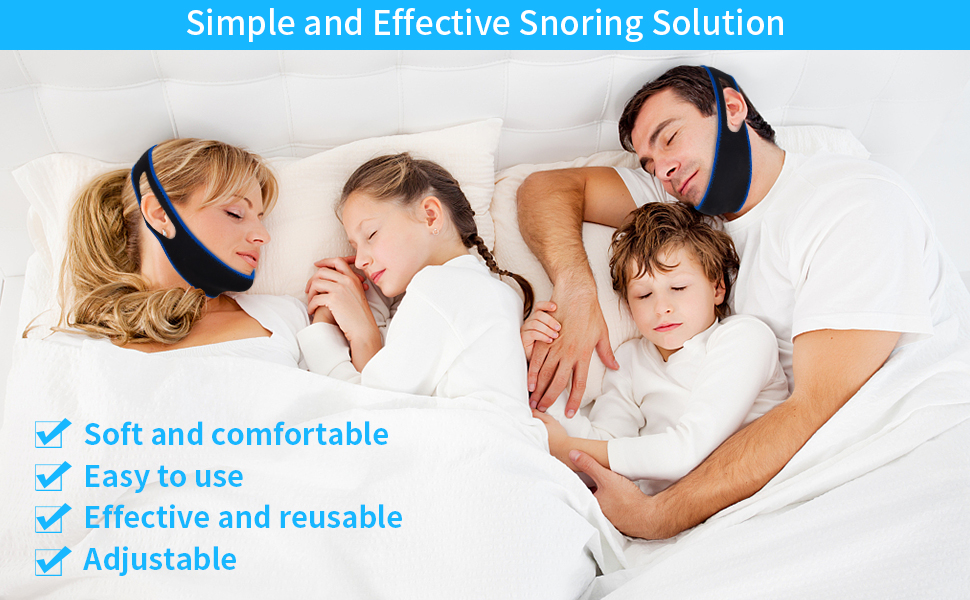 Simple and Effective Snoring Solution

Soft and comfortable
Easy to use
Effective and reusable
Adjustable